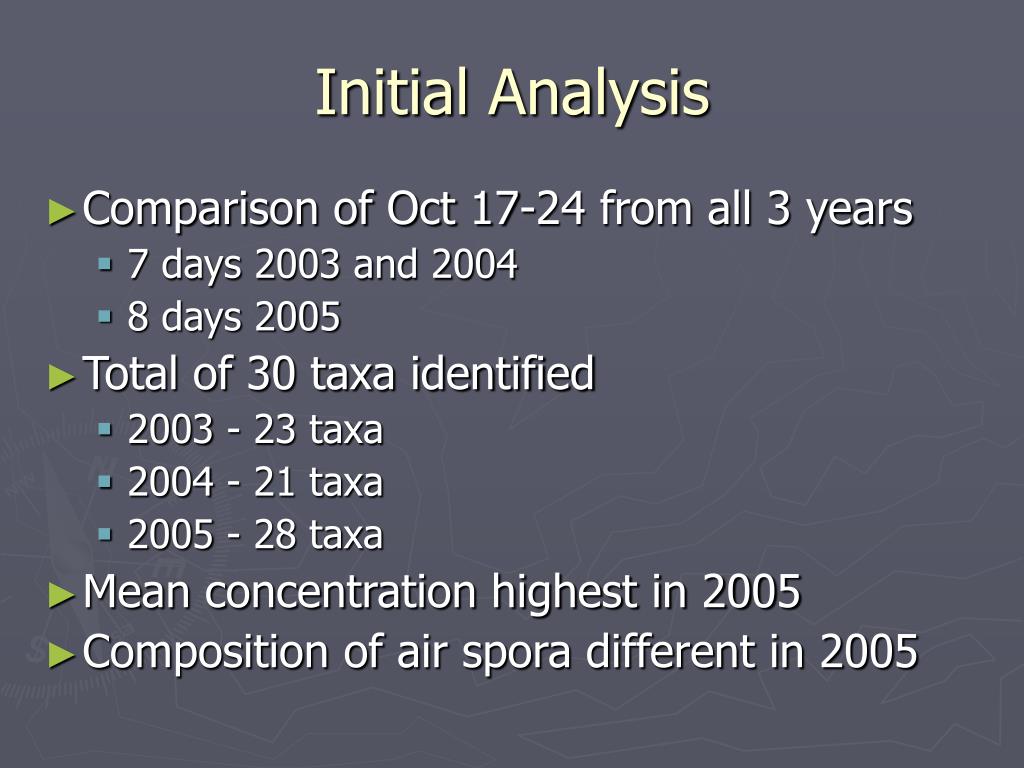 Initial Analysis

► Comparison of Oct 17-24 from all 3 years
  ▪ 7 days 2003 and 2004
  ▪ 8 days 2005
► Total of 30 taxa identified
  ▪ 2003 - 23 taxa
  ▪ 2004 - 21 taxa
  ▪ 2005 - 28 taxa
► Mean concentration highest in 2005
► Composition of air spora different in 2005